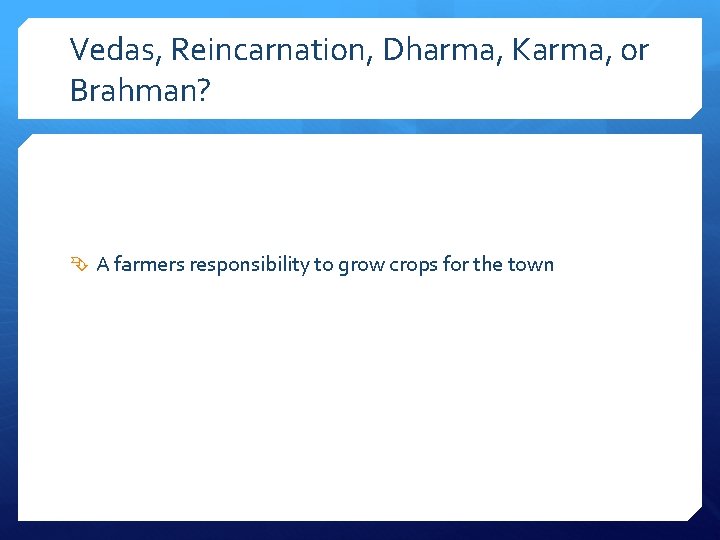 Vedas, Reincarnation, Dharma, Karma, or Brahman?

A farmers responsibility to grow crops for the town